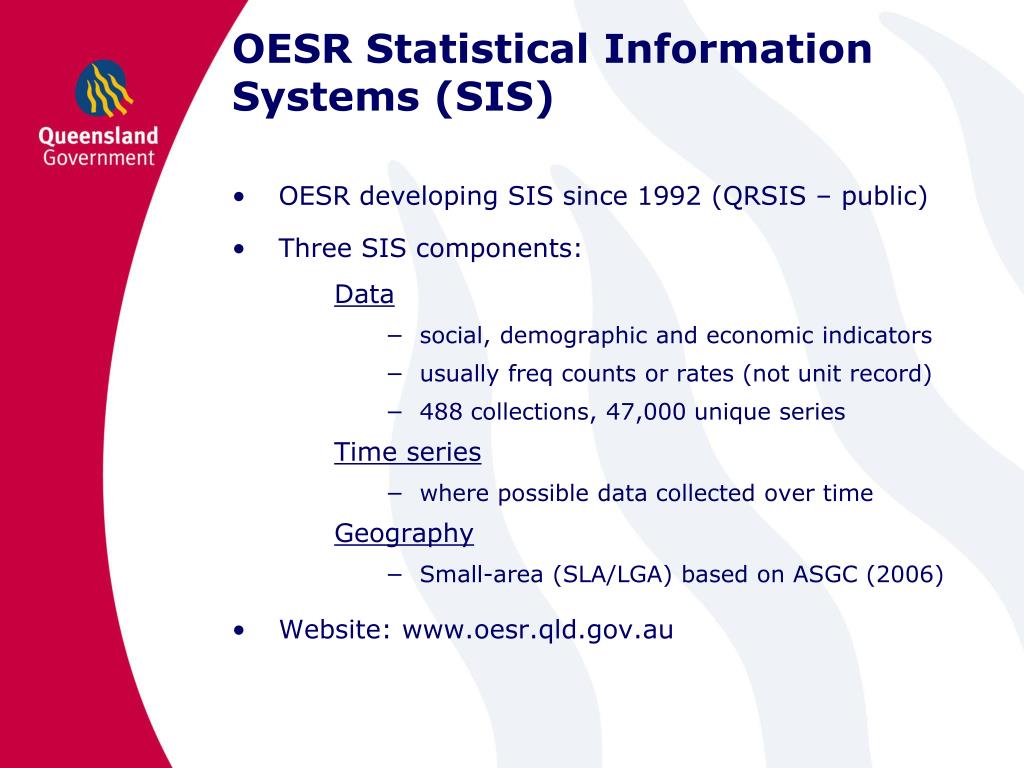 Queensland Government

OESR Statistical Information Systems (SIS)

• OESR developing SIS since 1992 (QRSIS – public)

• Three SIS components:

Data

− social, demographic and economic indicators
− usually freq counts or rates (not unit record)
− 488 collections, 47,000 unique series

Time series

− where possible data collected over time

Geography

− Small-area (SLA/LGA) based on ASGC (2006)

• Website: www.oesr.qld.gov.au